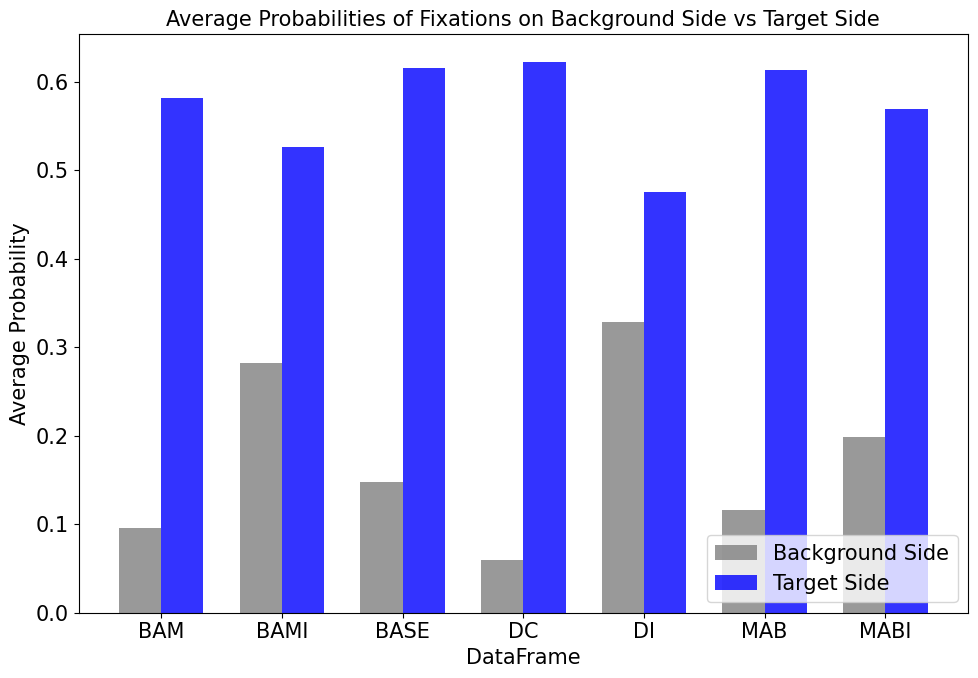 Average Probabilities of Fixations on Background Side vs Target Side

Average Probability

0.6
0.5
0.4
0.3
0.2
0.1
0.0

BAM
BAMI
BASE
DC
DI
MAB
MABI

DataFrame

Background Side
Target Side